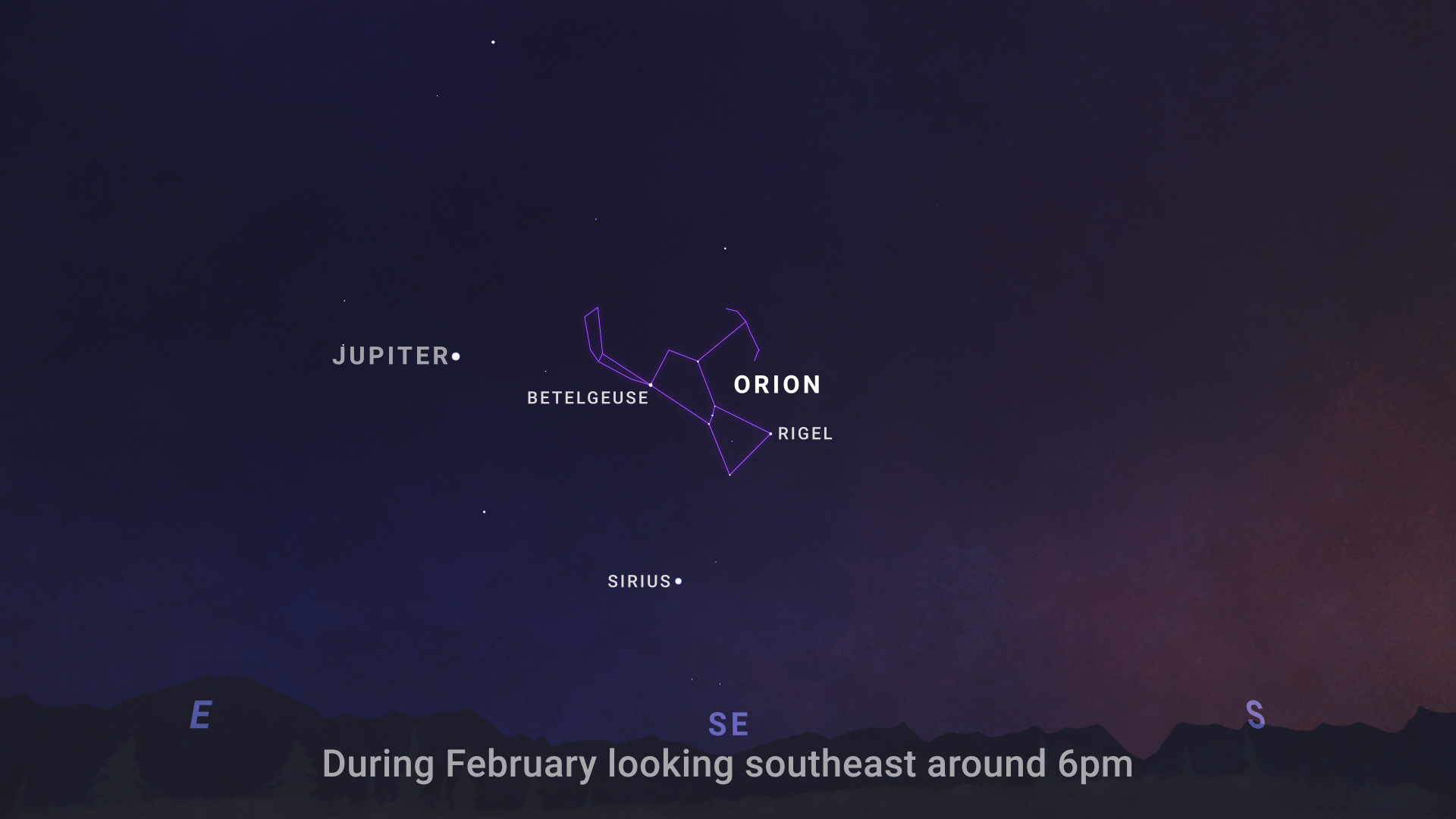 JUPITER

BETELGEUSE

ORION

RIGEL

SIRIUS

E

SE

S

During February looking southeast around 6pm